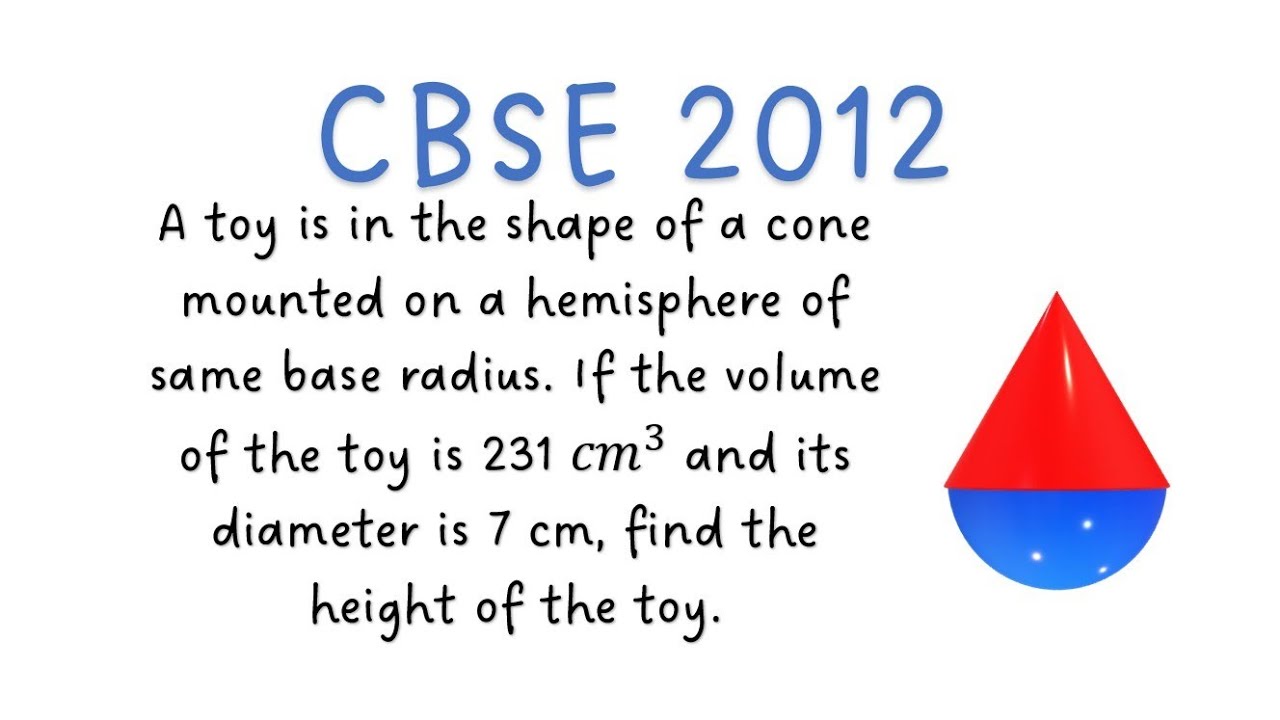 CBSE 2012

A toy is in the shape of a cone mounted on a hemisphere of same base radius. If the volume of the toy is 231 $cm^3$ and its diameter is 7 cm, find the height of the toy.